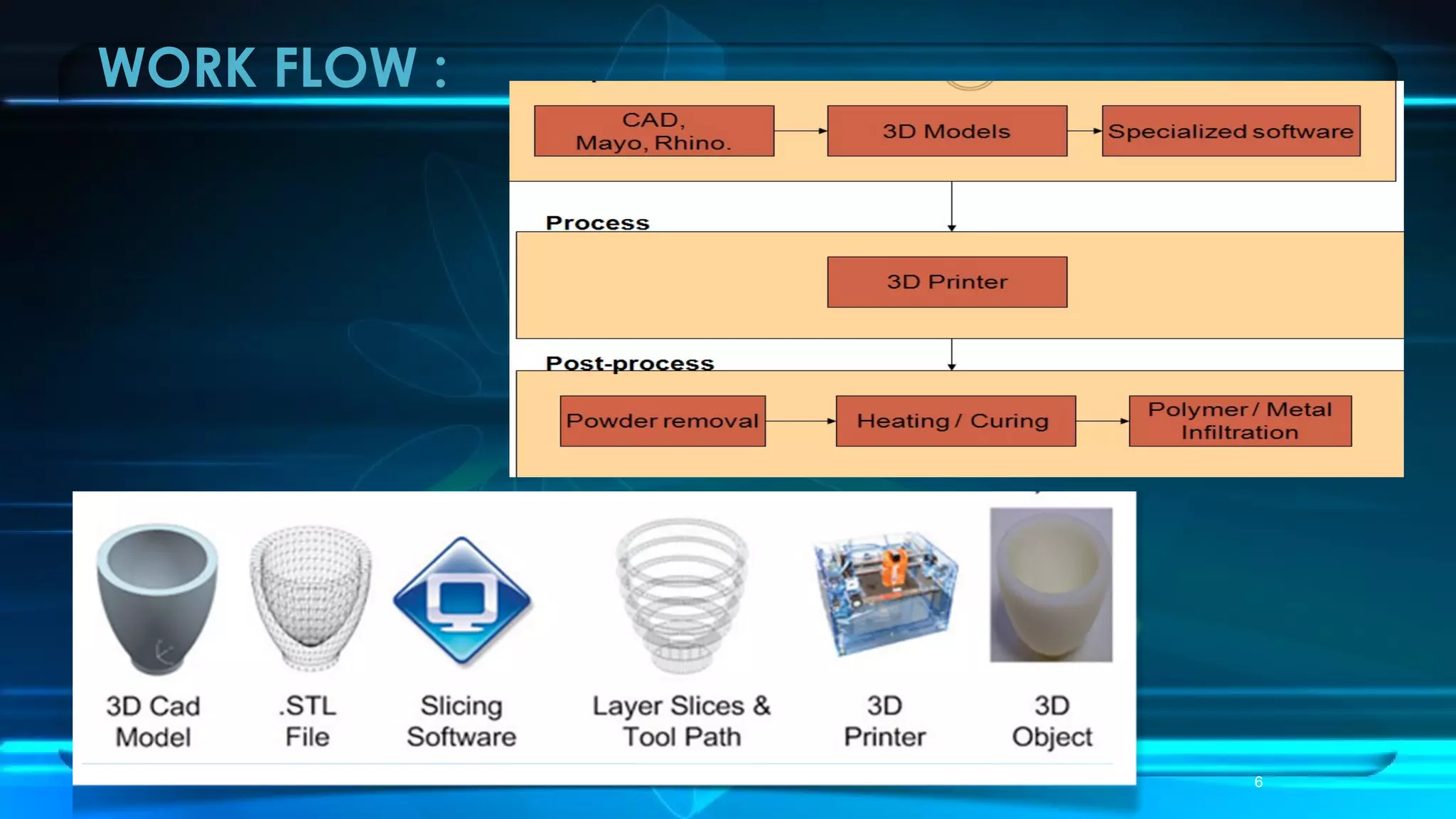 WORK FLOW :

CAD, Mayo, Rhino.

3D Models

Specialized software

Process

3D Printer

Post-process

Powder removal

Heating / Curing

Polymer / Metal Infiltration

3D Cad Model

.STL File

Slicing Software

Layer Slices & Tool Path

3D Printer

3D Object

6